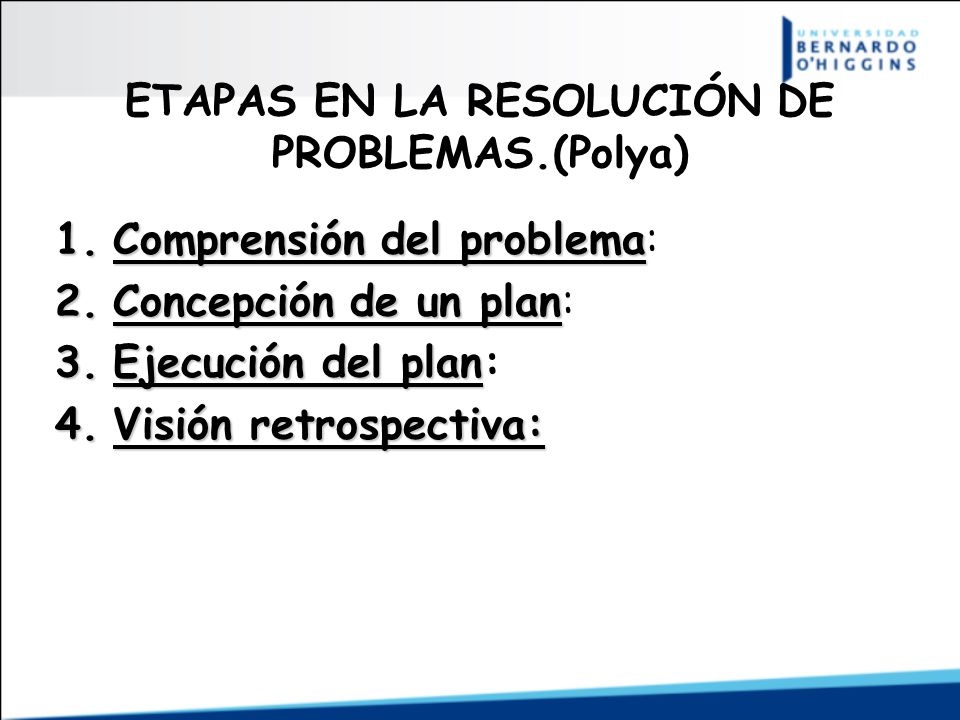 UNIVERSIDAD
BERNARDO
O'HIGGINS

ETAPAS EN LA RESOLUCIÓN DE PROBLEMAS.(Polya)

1. Comprensión del problema:
2. Concepción de un plan:
3. Ejecución del plan:
4. Visión retrospectiva: